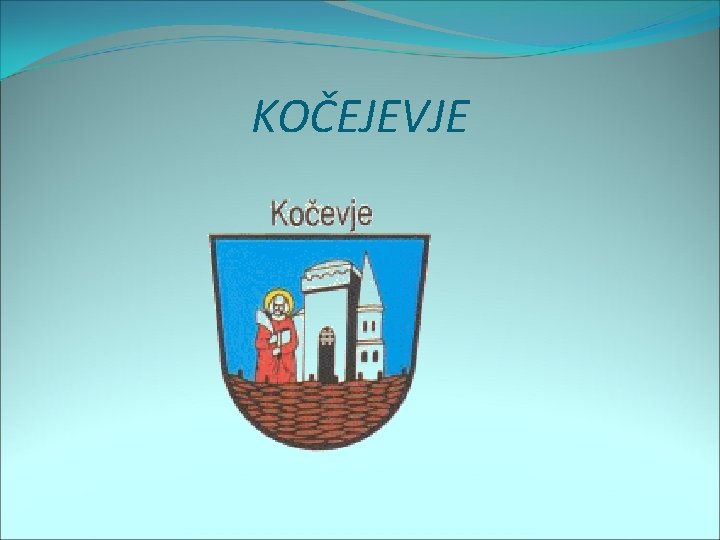 KOČEJEVJE

Kočevje